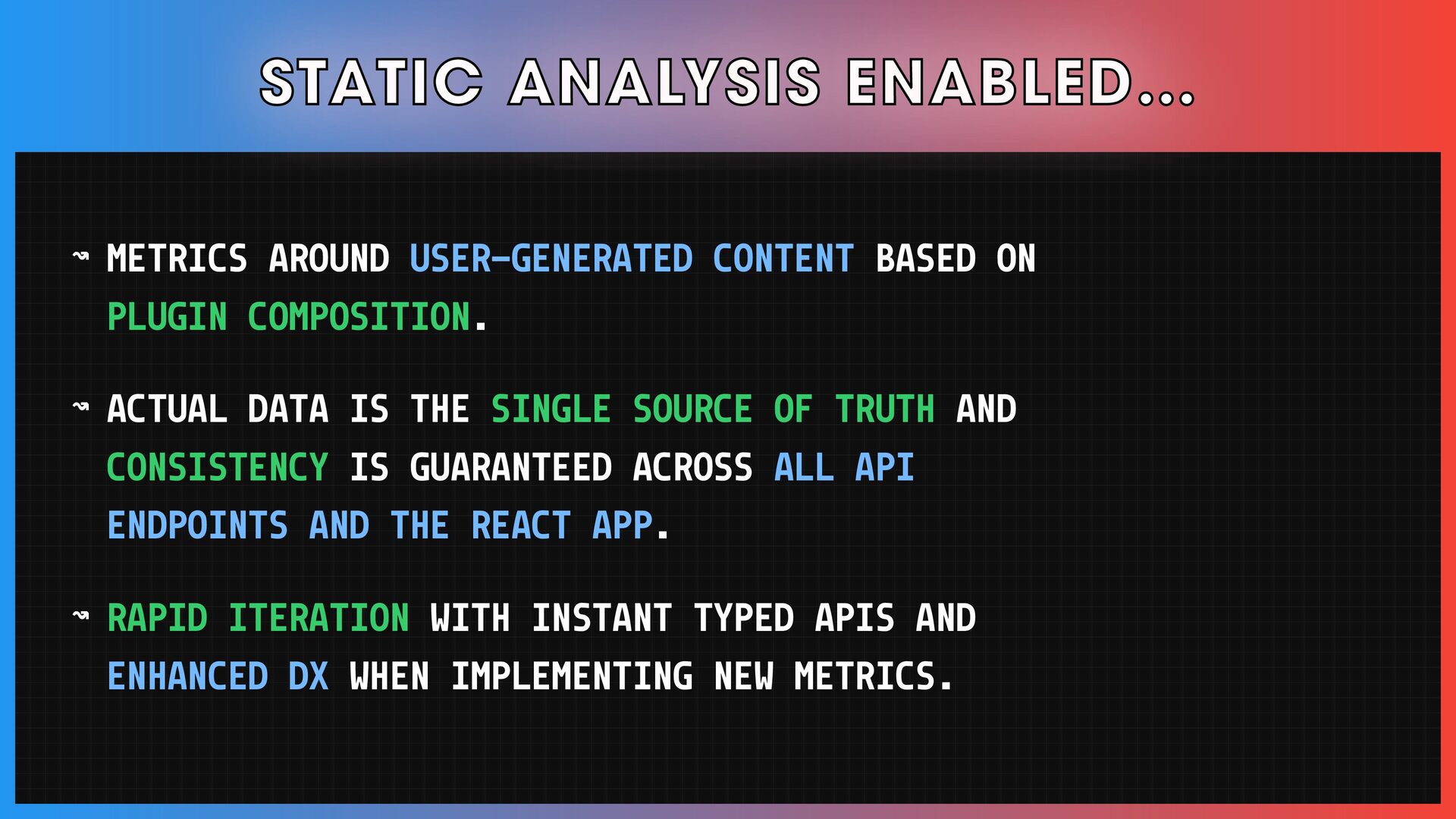 STATIC ANALYSIS ENABLED...

↝ METRICS AROUND USER-GENERATED CONTENT BASED ON PLUGIN COMPOSITION.

↝ ACTUAL DATA IS THE SINGLE SOURCE OF TRUTH AND CONSISTENCY IS GUARANTEED ACROSS ALL API ENDPOINTS AND THE REACT APP.

↝ RAPID ITERATION WITH INSTANT TYPED APIS AND ENHANCED DX WHEN IMPLEMENTING NEW METRICS.